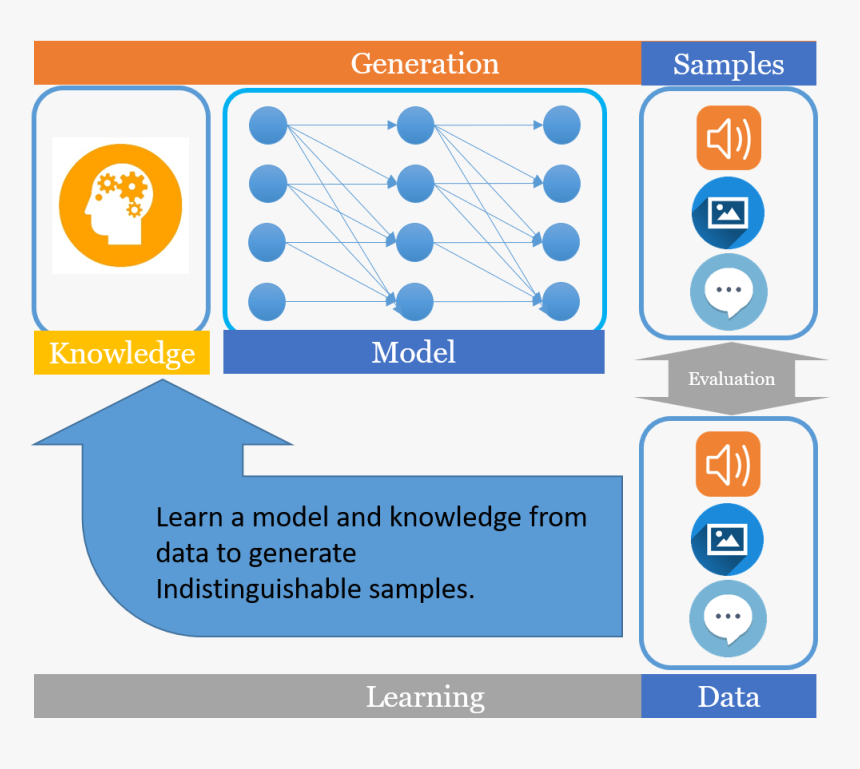 Generation

Samples

Knowledge

Model

Evaluation

Learn a model and knowledge from data to generate Indistinguishable samples.

Learning

Data